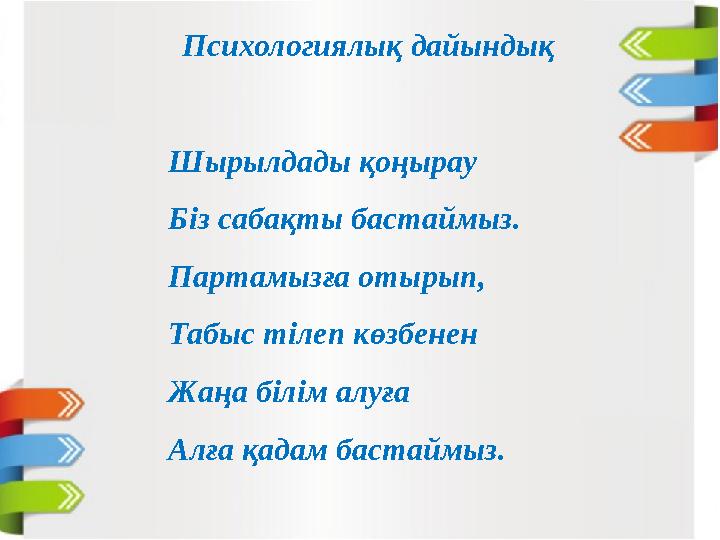 Психологиялық дайындық

Шырылдады қоңырау

Біз сабақты бастаймыз.

Партамызға отырып,

Табыс тілеп көзбенен

Жаңа білім алуға

Алға қадам бастаймыз.